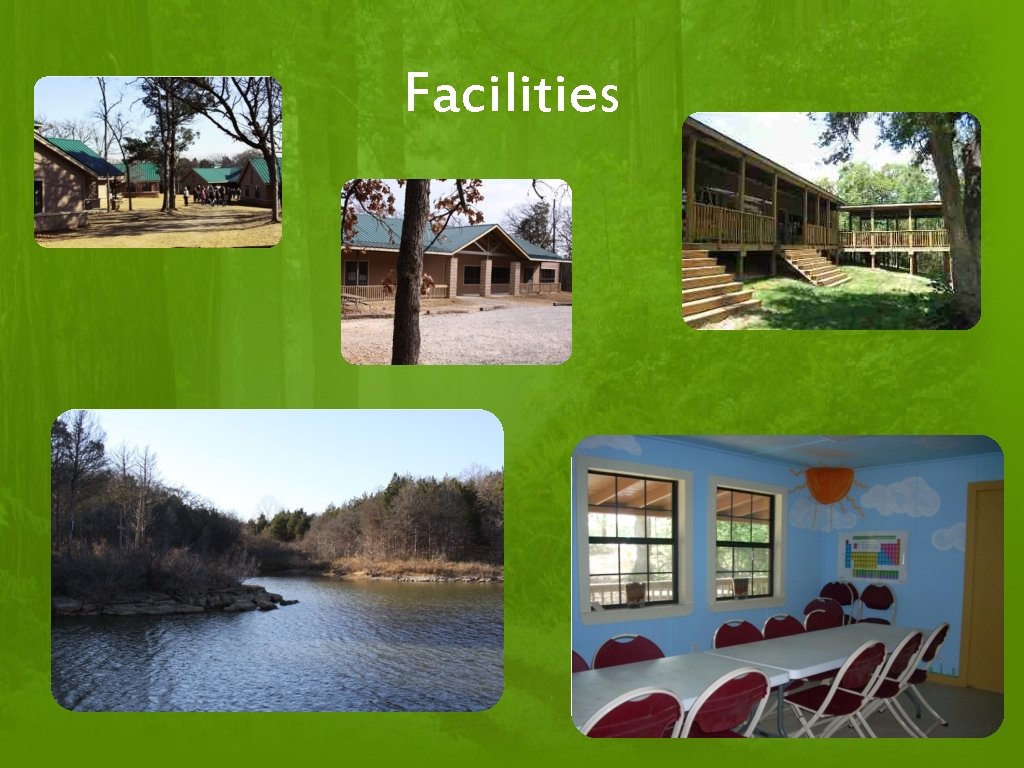 Facilities